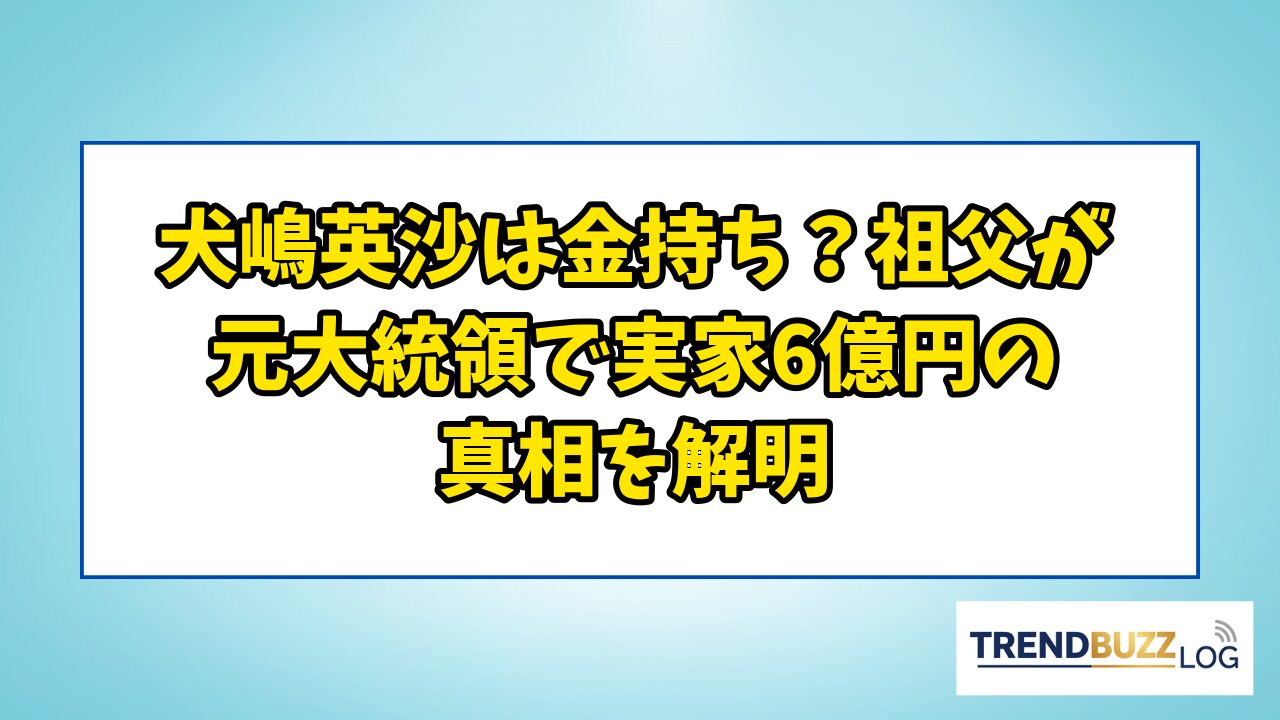 犬嶋英沙は金持ち？祖父が元大統領で実家6億円の真相を解明

TRENDBUZZ LOG